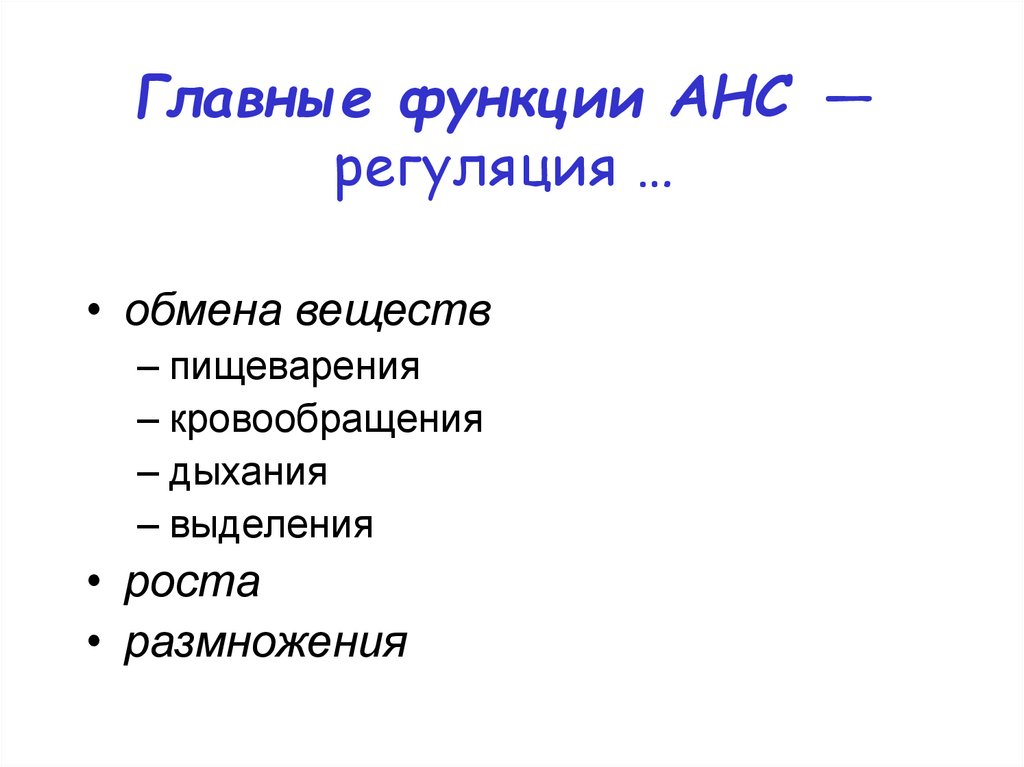 Главные функции АНС — регуляция …

• обмена веществ
  – пищеварения
  – кровообращения
  – дыхания
  – выделения
• роста
• размножения